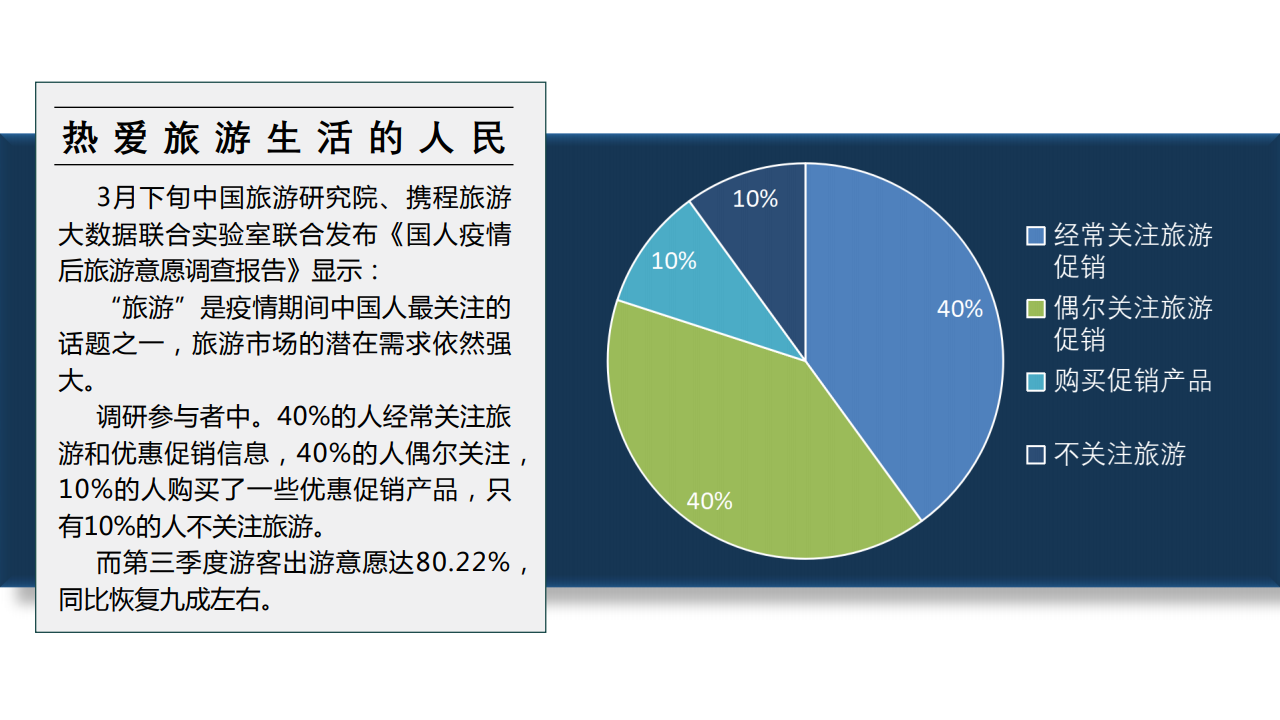 热爱旅游生活的人民

3月下旬中国旅游研究院、携程旅游大数据联合实验室联合发布《国人疫情后旅游意愿调查报告》显示：

“旅游”是疫情期间中国人最关注的话题之一，旅游市场的潜在需求依然强大。

调研参与者中。40%的人经常关注旅游和优惠促销信息，40%的人偶尔关注，10%的人购买了一些优惠促销产品，只有10%的人不关注旅游。

而第三季度游客出游意愿达80.22%，同比恢复九成左右。

10%
10%
40%
40%

经常关注旅游促销
偶尔关注旅游促销
购买促销产品
不关注旅游